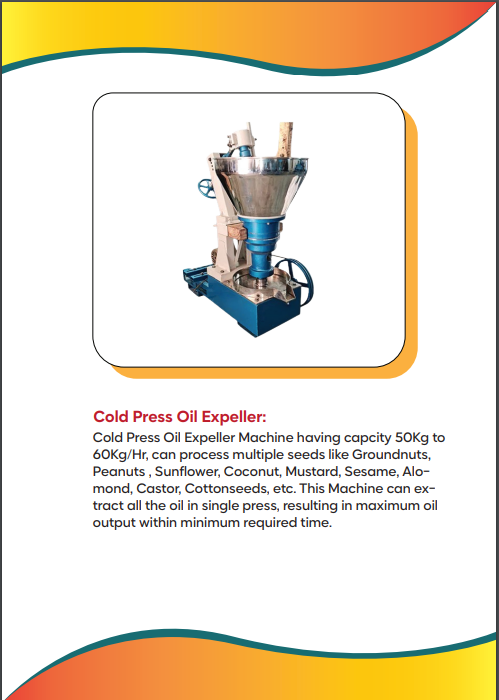 Cold Press Oil Expeller:

Cold Press Oil Expeller Machine having capcity 50Kg to 60Kg/Hr, can process multiple seeds like Groundnuts, Peanuts , Sunflower, Coconut, Mustard, Sesame, Alomond, Castor, Cottonseeds, etc. This Machine can extract all the oil in single press, resulting in maximum oil output within minimum required time.